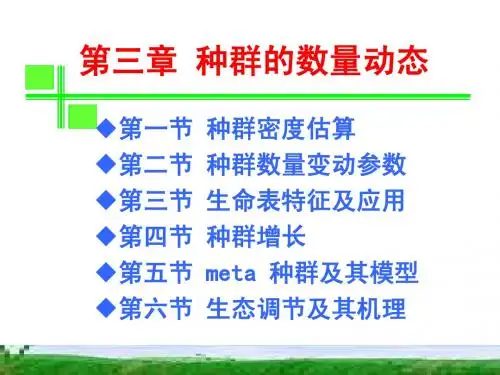 第三章 种群的数量动态

◆第一节 种群密度估算
◆第二节 种群数量变动参数
◆第三节 生命表特征及应用
◆第四节 种群增长
◆第五节 meta 种群及其模型
◆第六节 生态调节及其机理